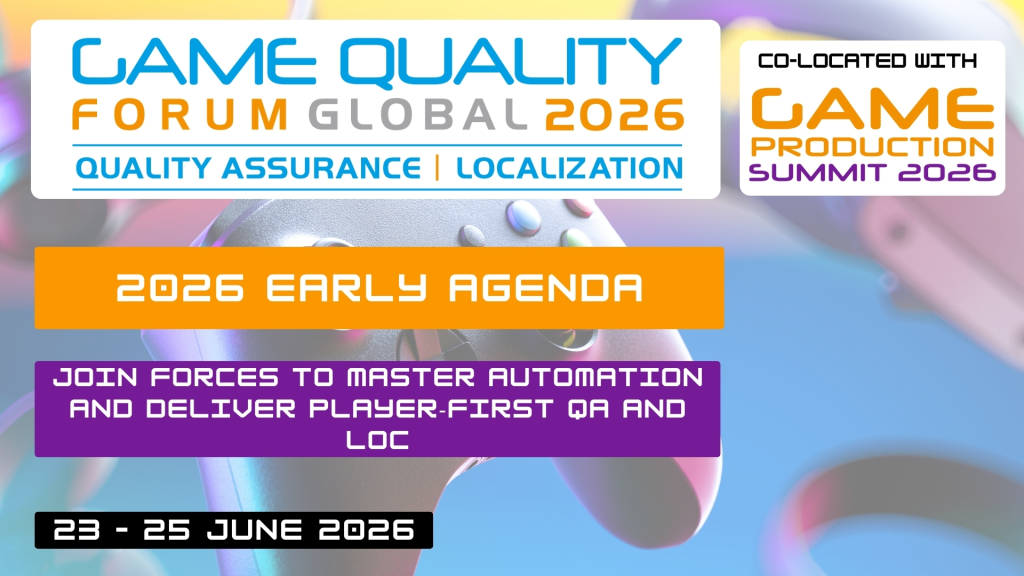 GAME QUALITY
FORUM GLOBAL 2026
QUALITY ASSURANCE | LOCALIZATION

CO-LOCATED WITH
GAME
PRODUCTION
SUMMIT 2026

2026 EARLY AGENDA

JOIN FORCES TO MASTER AUTOMATION AND DELIVER PLAYER-FIRST QA AND LOC

23 - 25 JUNE 2026